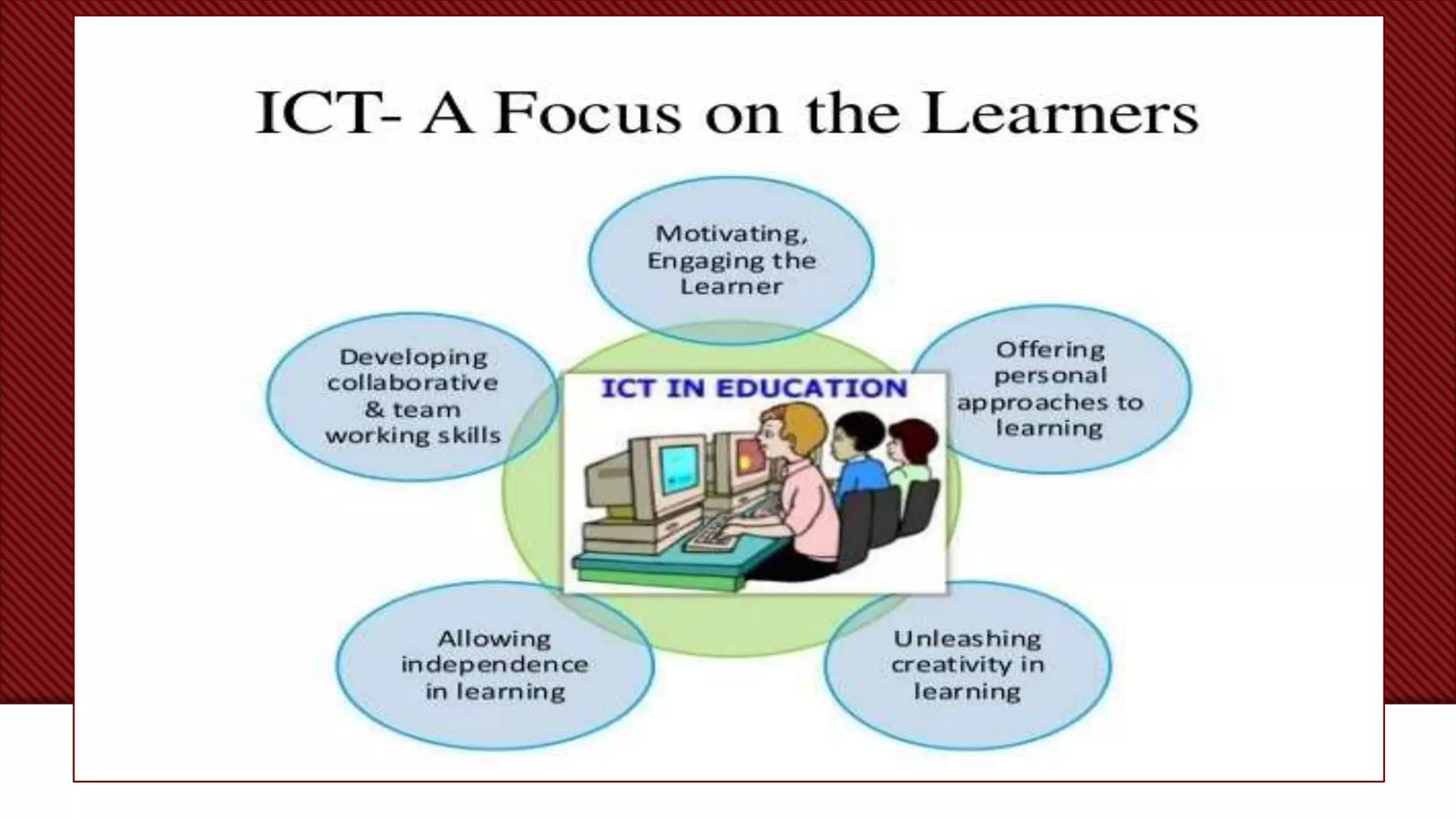 ICT- A Focus on the Learners

Motivating, Engaging the Learner

Developing collaborative & team working skills

ICT IN EDUCATION

Offering personal approaches to learning

Allowing independence in learning

Unleashing creativity in learning